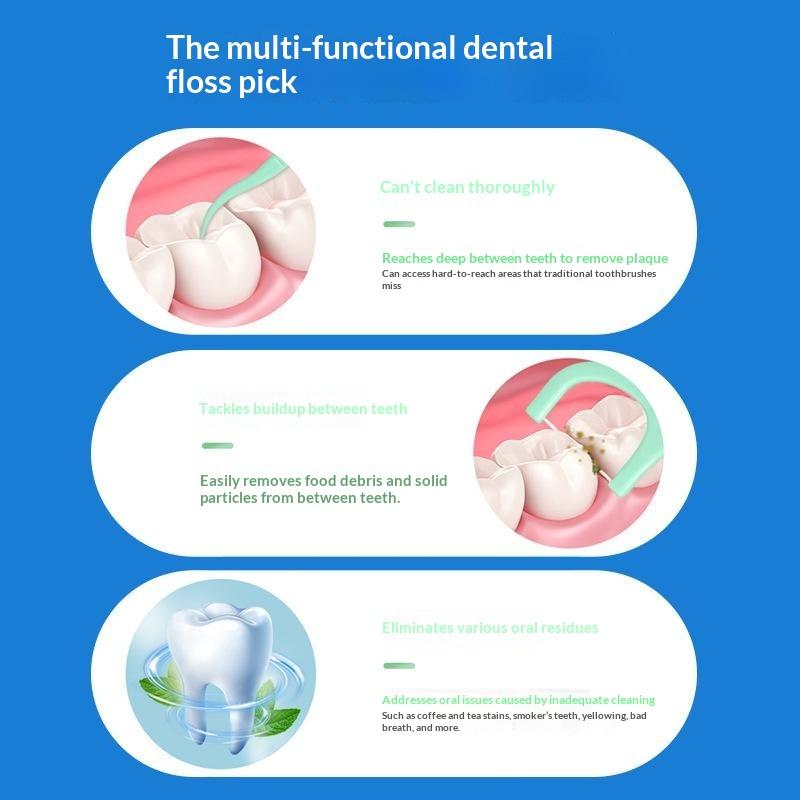 The multi-functional dental floss pick

Can't clean thoroughly

Reaches deep between teeth to remove plaque

Can access hard-to-reach areas that traditional toothbrushes miss

Tackles buildup between teeth

Easily removes food debris and solid particles from between teeth.

Eliminates various oral residues

Addresses oral issues caused by inadequate cleaning

Such as coffee and tea stains, smoker's teeth, yellowing, bad breath, and more.